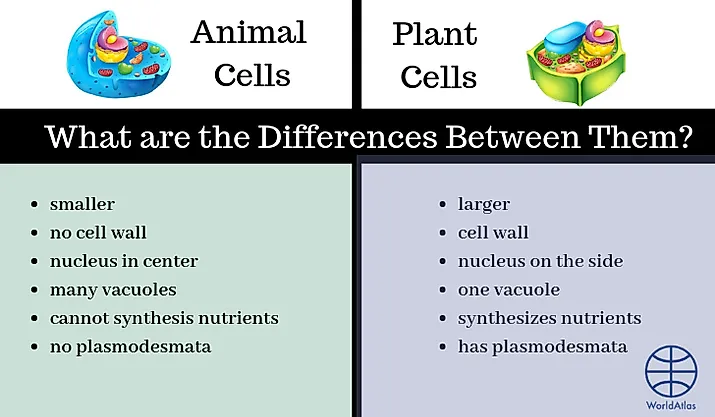 Animal Cells

Plant Cells

What are the Differences Between Them?

- smaller
- no cell wall
- nucleus in center
- many vacuoles
- cannot synthesis nutrients
- no plasmodesmata

- larger
- cell wall
- nucleus on the side
- one vacuole
- synthesizes nutrients
- has plasmodesmata

WorldAtlas